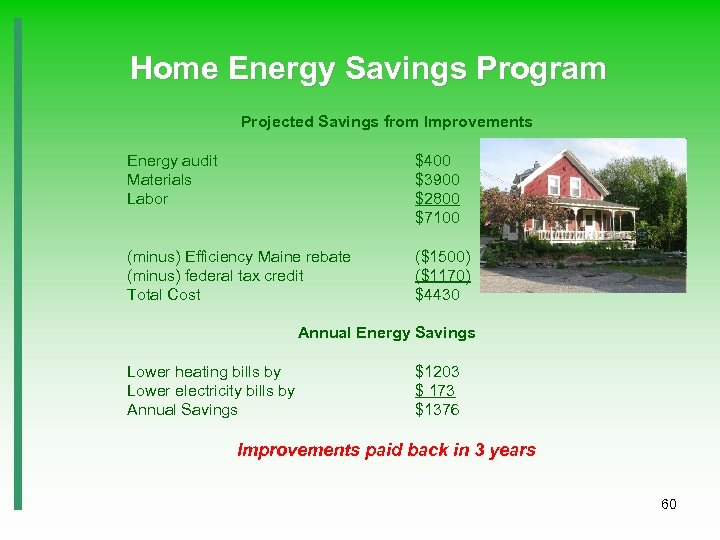 Home Energy Savings Program

Projected Savings from Improvements

| | |
|---|---|
| Energy audit | \$400 |
| Materials | \$3900 |
| Labor | \$2800 |
| | \$7100 |
| (minus) Efficiency Maine rebate | (\$1500) |
| (minus) federal tax credit | (\$1170) |
| Total Cost | \$4430 |

Annual Energy Savings

| | |
|---|---|
| Lower heating bills by | \$1203 |
| Lower electricity bills by | \$ 173 |
| Annual Savings | \$1376 |

Improvements paid back in 3 years

60